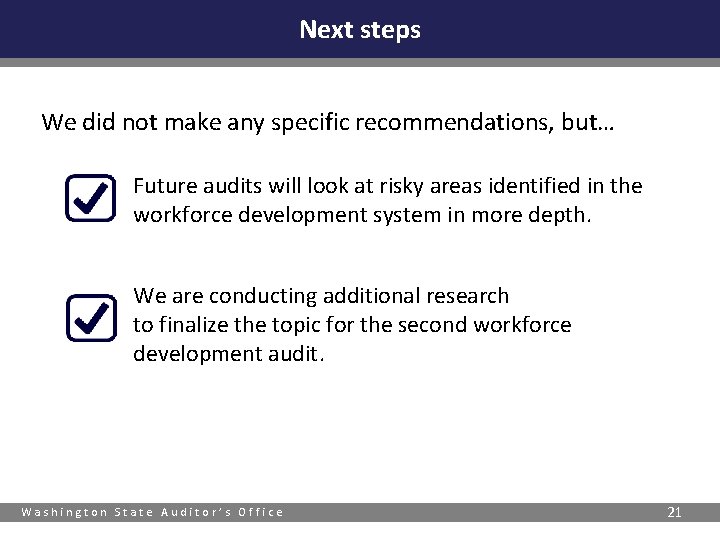 Next steps

We did not make any specific recommendations, but…

Future audits will look at risky areas identified in the workforce development system in more depth.

We are conducting additional research to finalize the topic for the second workforce development audit.

Washington State Auditor's Office

21